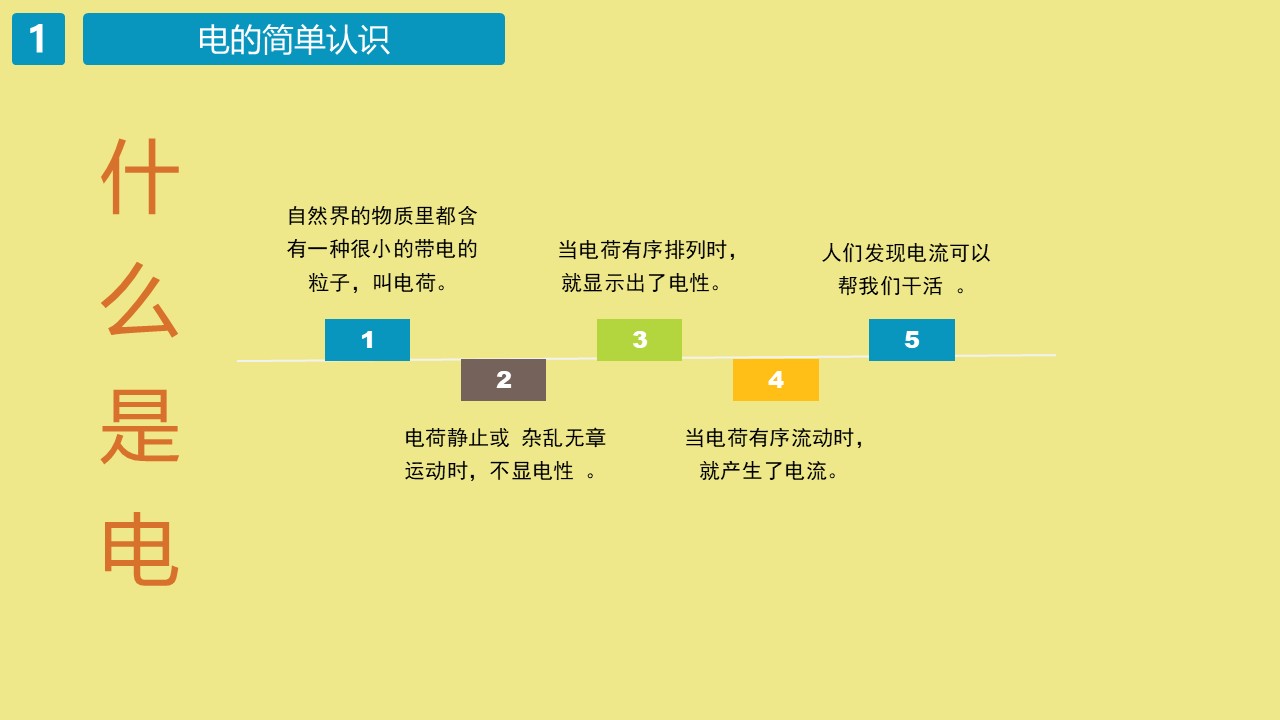 1 电的简单认识

什么是电

自然界的物质里都含有一种很小的带电的粒子，叫电荷。

1

电荷静止或 杂乱无章运动时，不显电性 。

2

当电荷有序排列时，就显示出了电性。

3

当电荷有序流动时，就产生了电流。

4

人们发现电流可以帮我们干活 。

5